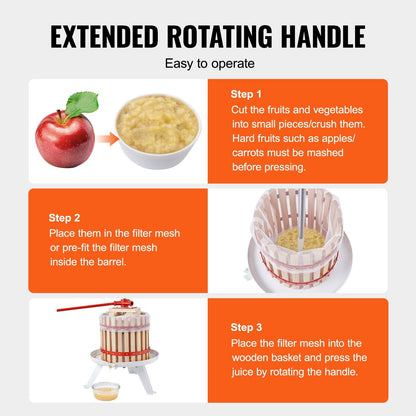 EXTENDED ROTATING HANDLE

Easy to operate

Step 1
Cut the fruits and vegetables into small pieces/crush them. Hard fruits such as apples/ carrots must be mashed before pressing.

Step 2
Place them in the filter mesh or pre-fit the filter mesh inside the barrel.

Step 3
Place the filter mesh into the wooden basket and press the juice by rotating the handle.